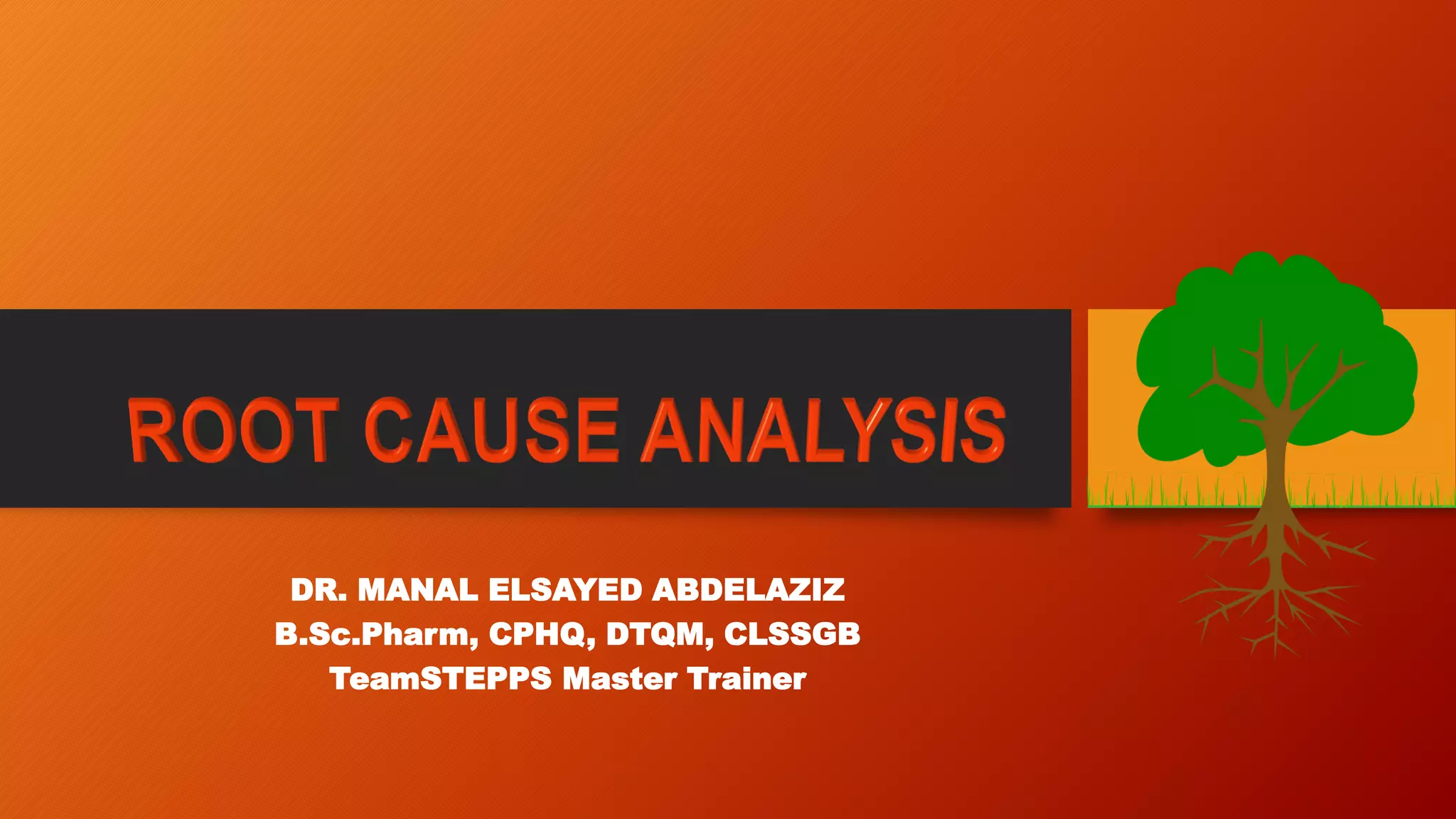 ROOT CAUSE ANALYSIS

DR. MANAL ELSAYED ABDELAZIZ
B.Sc.Pharm, CPHQ, DTQM, CLSSGB
TeamSTEPPS Master Trainer